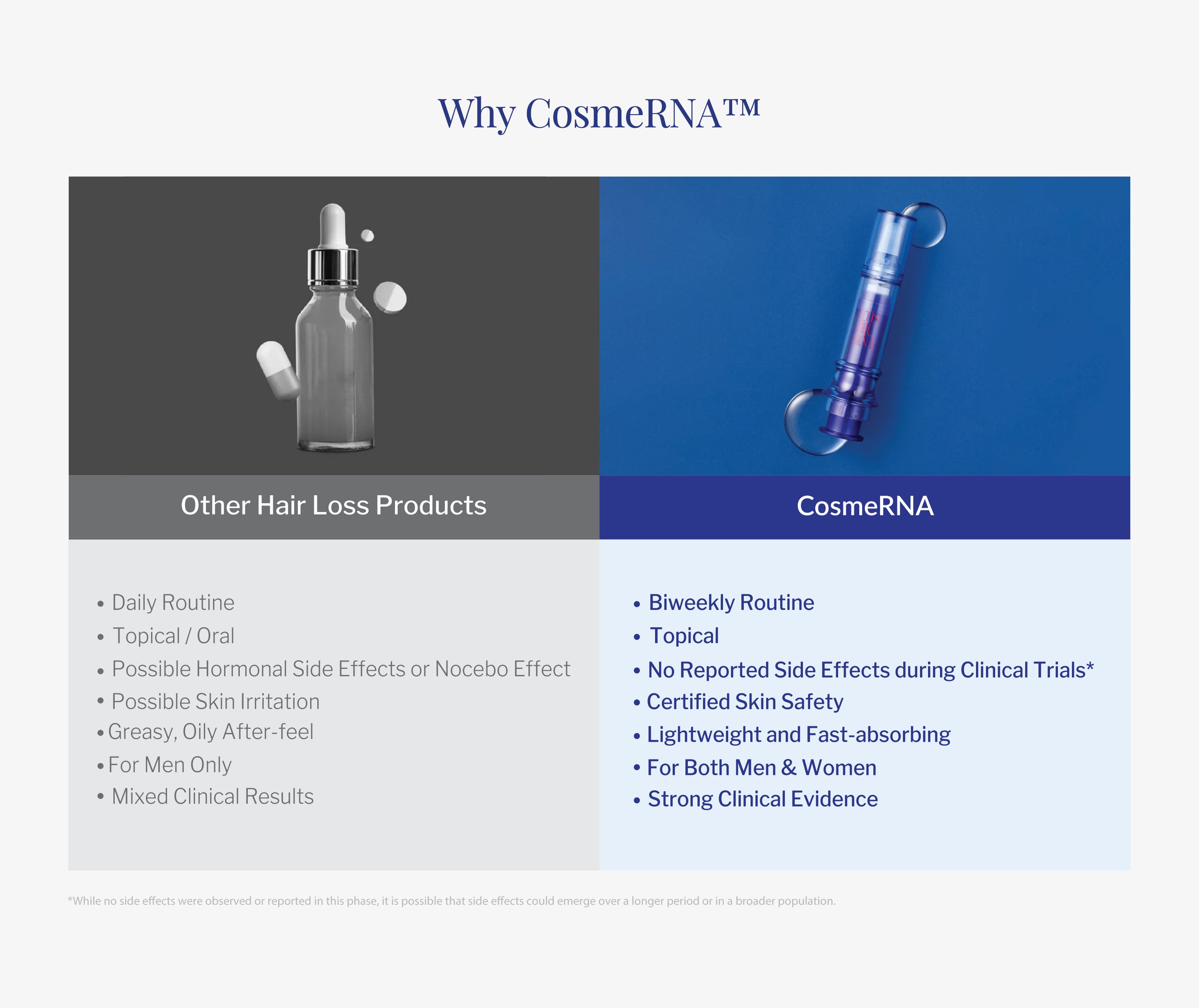 Why CosmeRNA™

Other Hair Loss Products

• Daily Routine
• Topical / Oral
• Possible Hormonal Side Effects or Nocebo Effect
• Possible Skin Irritation
• Greasy, Oily After-feel
• For Men Only
• Mixed Clinical Results

CosmeRNA

• Biweekly Routine
• Topical
• No Reported Side Effects during Clinical Trials*
• Certified Skin Safety
• Lightweight and Fast-absorbing
• For Both Men & Women
• Strong Clinical Evidence

*While no side effects were observed or reported in this phase, it is possible that side effects could emerge over a longer period or in a broader population.